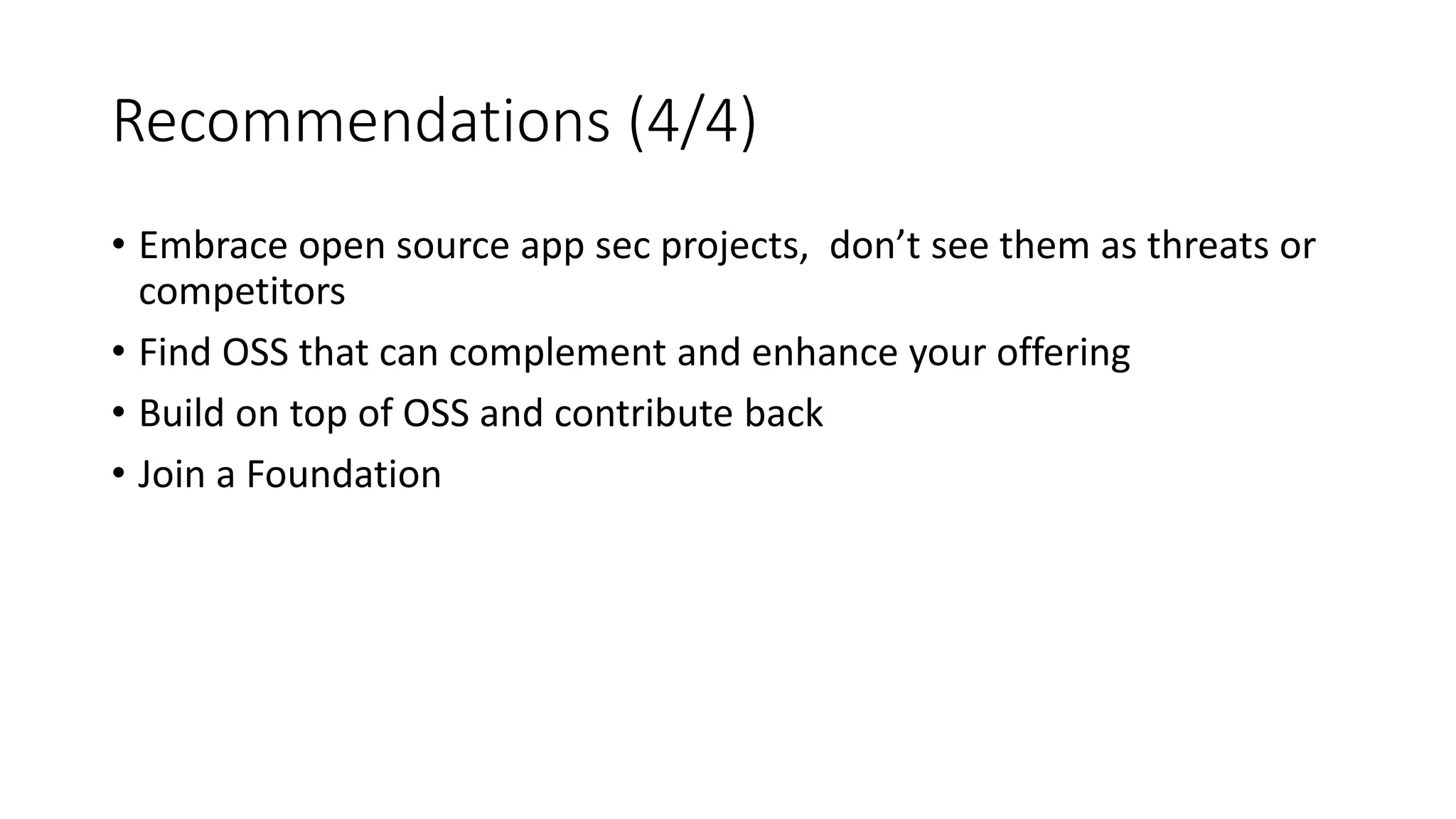 Recommendations (4/4)

• Embrace open source app sec projects,  don’t see them as threats or competitors
• Find OSS that can complement and enhance your offering
• Build on top of OSS and contribute back
• Join a Foundation